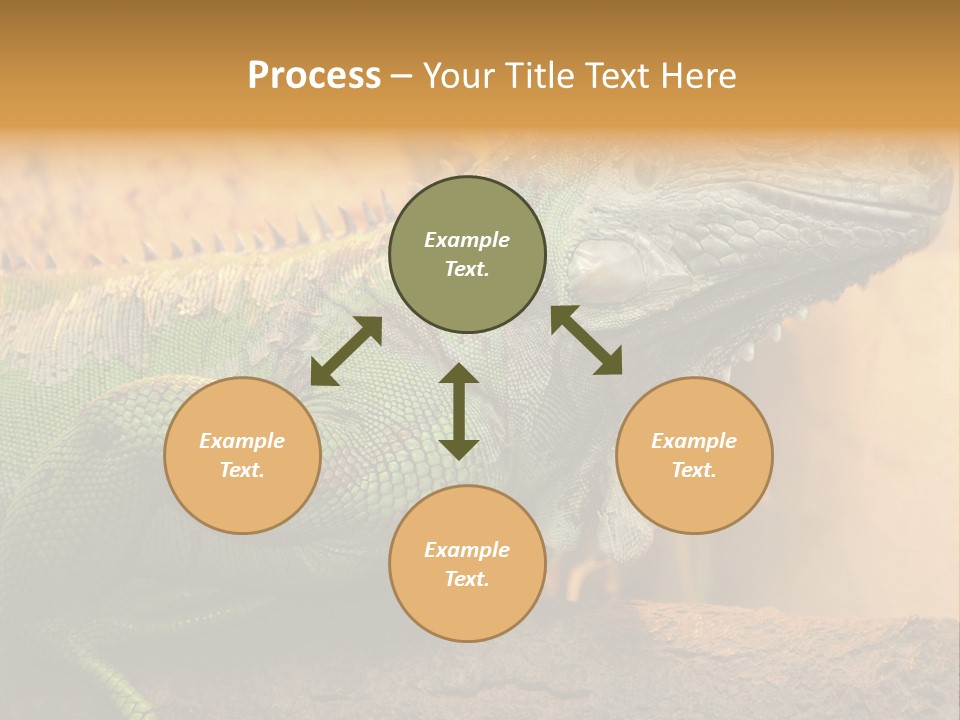 Process – Your Title Text Here

Example Text.

Example Text.

Example Text.

Example Text.